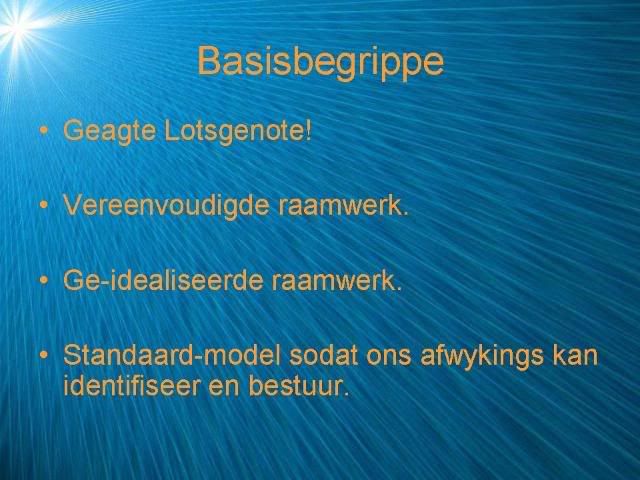 Basisbegrippe

• Geagte Lotsgenote!

• Vereenvoudigde raamwerk.

• Ge-idealiseerde raamwerk.

• Standaard-model sodat ons afwykings kan identifiseer en bestuur.